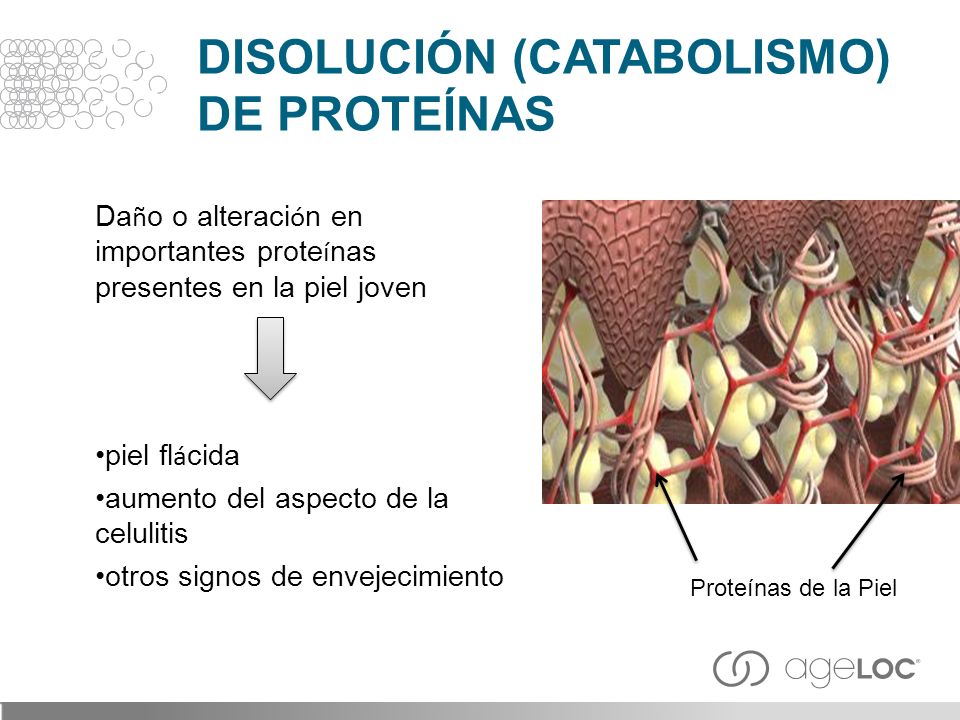 DISOLUCIÓN (CATABOLISMO) DE PROTEÍNAS

Daño o alteración en importantes proteínas presentes en la piel joven

•piel flácida
•aumento del aspecto de la celulitis
•otros signos de envejecimiento

Proteínas de la Piel

ageLOC